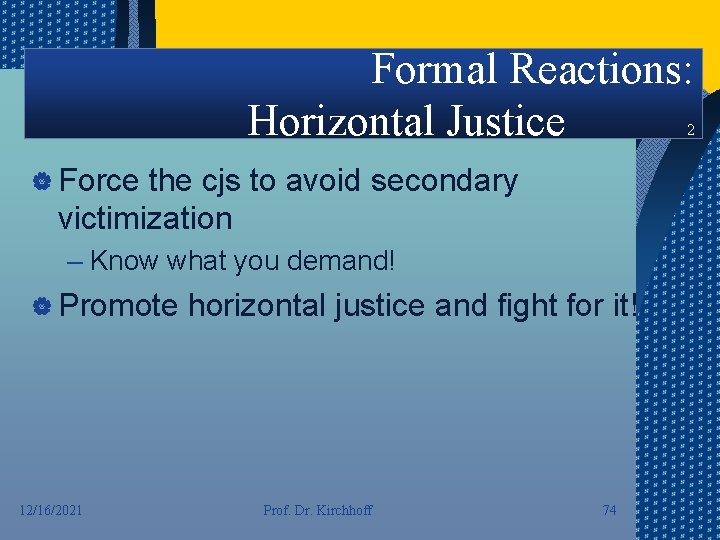 Formal Reactions: Horizontal Justice 2

Force the cjs to avoid secondary victimization

– Know what you demand!

Promote horizontal justice and fight for it!

12/16/2021 Prof. Dr. Kirchhoff 74